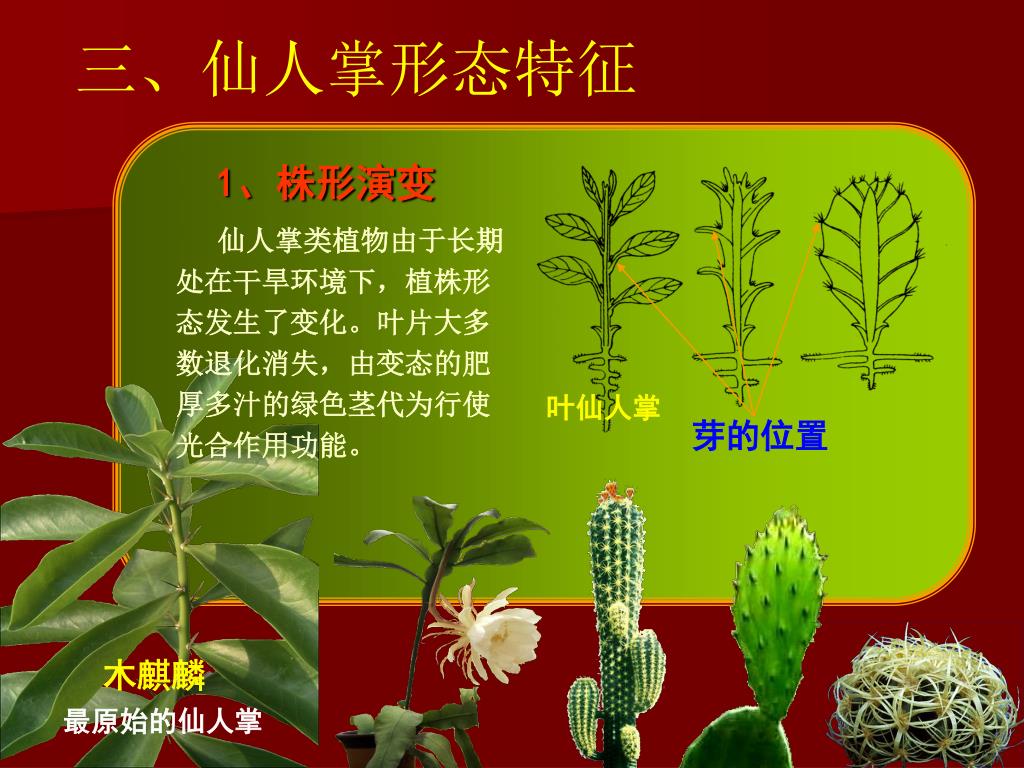 三、仙人掌形态特征

1、株形演变

仙人掌类植物由于长期处在干旱环境下，植株形态发生了变化。叶片大多数退化消失，由变态的肥厚多汁的绿色茎代为行使光合作用功能。

叶仙人掌

芽的位置

木麒麟

最原始的仙人掌